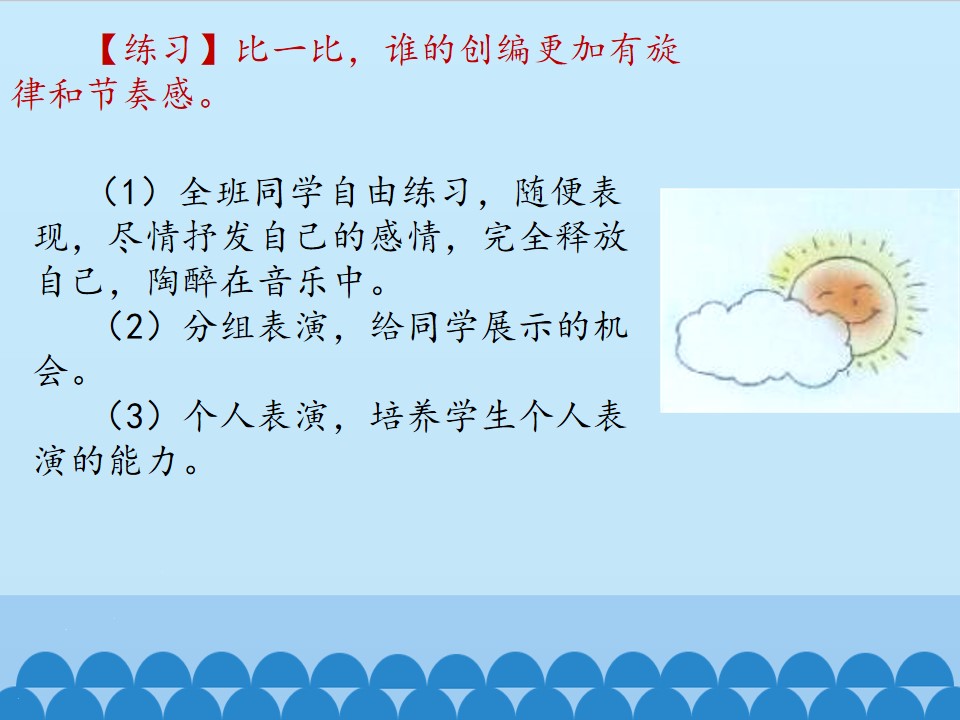 【练习】比一比，谁的创编更加有旋律和节奏感。

（1）全班同学自由练习，随便表现，尽情抒发自己的感情，完全释放自己，陶醉在音乐中。

（2）分组表演，给同学展示的机会。

（3）个人表演，培养学生个人表演的能力。